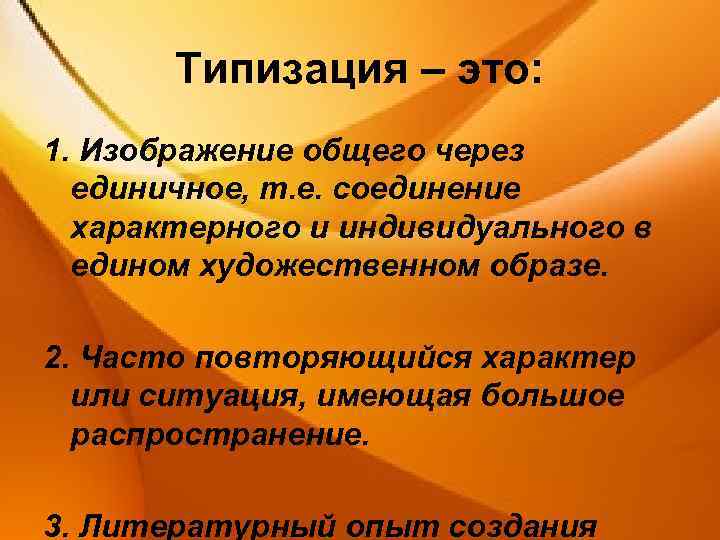 Типизация – это:

1. Изображение общего через единичное, т.е. соединение характерного и индивидуального в едином художественном образе.

2. Часто повторяющийся характер или ситуация, имеющая большое распространение.

3. Литературный опыт создания